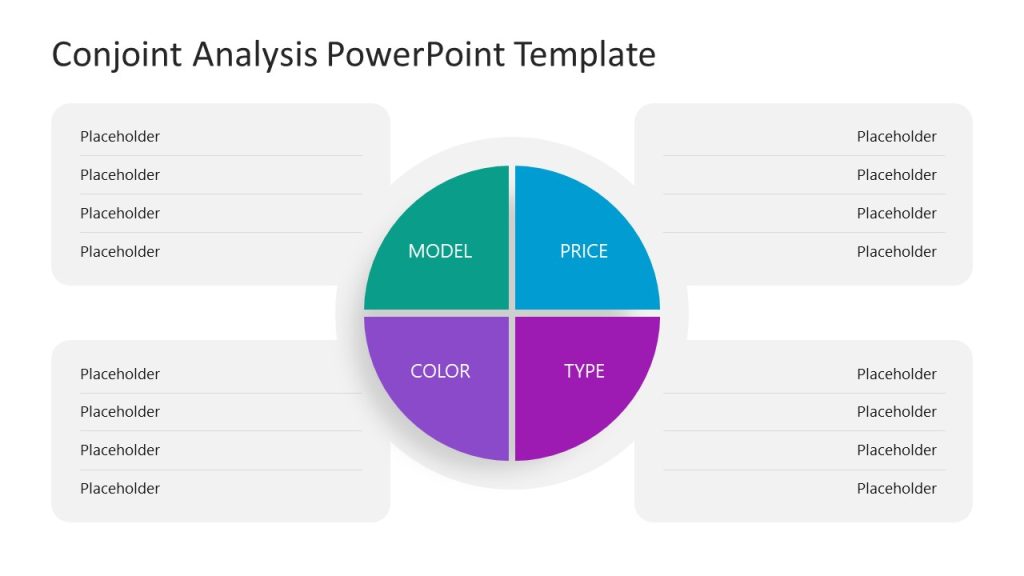 Conjoint Analysis PowerPoint Template

Placeholder
Placeholder
Placeholder
Placeholder

MODEL

PRICE

Placeholder
Placeholder
Placeholder
Placeholder

Placeholder
Placeholder
Placeholder
Placeholder

COLOR

TYPE

Placeholder
Placeholder
Placeholder
Placeholder